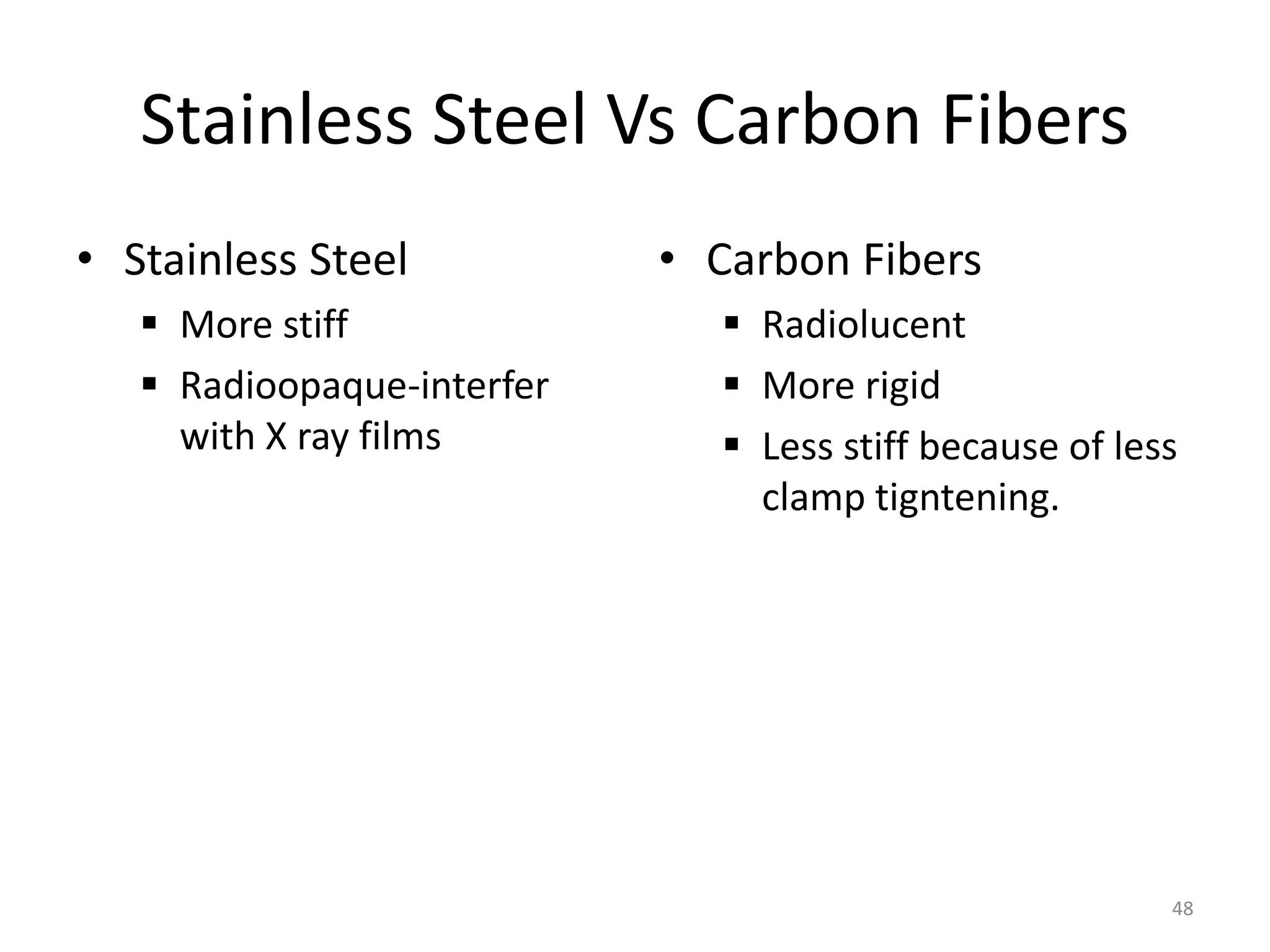 Stainless Steel Vs Carbon Fibers

• Stainless Steel
▪ More stiff
▪ Radioopaque-interfer with X ray films

• Carbon Fibers
▪ Radiolucent
▪ More rigid
▪ Less stiff because of less clamp tigntening.

48